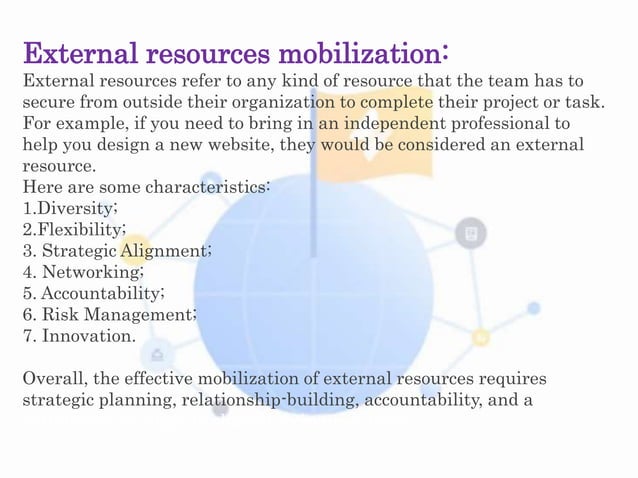 External resources mobilization:
External resources refer to any kind of resource that the team has to secure from outside their organization to complete their project or task. For example, if you need to bring in an independent professional to help you design a new website, they would be considered an external resource.
Here are some characteristics:
1.Diversity;
2.Flexibility;
3. Strategic Alignment;
4. Networking;
5. Accountability;
6. Risk Management;
7. Innovation.

Overall, the effective mobilization of external resources requires strategic planning, relationship-building, accountability, and a